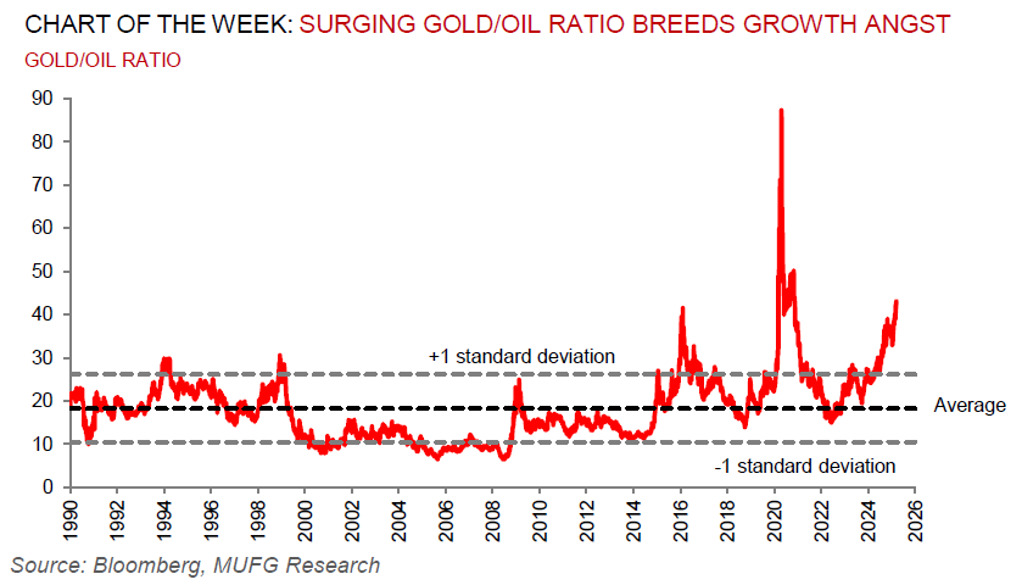 CHART OF THE WEEK: SURGING GOLD/OIL RATIO BREEDS GROWTH ANGST
GOLD/OIL RATIO

90
80
70
60
50
40
30
20
10
0

+1 standard deviation
Average
-1 standard deviation

1990 1992 1994 1996 1998 2000 2002 2004 2006 2008 2010 2012 2014 2016 2018 2020 2022 2024 2026

Source: Bloomberg, MUFG Research